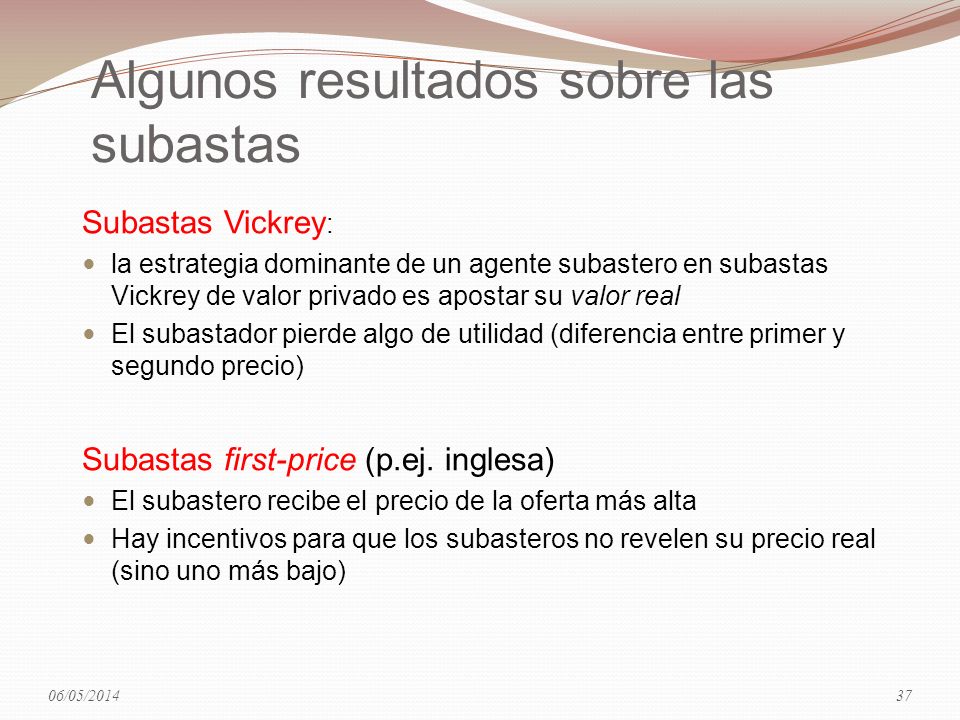 Algunos resultados sobre las subastas

Subastas Vickrey:

la estrategia dominante de un agente subastero en subastas Vickrey de valor privado es apostar su valor real

El subastador pierde algo de utilidad (diferencia entre primer y segundo precio)

Subastas first-price (p.ej. inglesa)

El subastero recibe el precio de la oferta más alta

Hay incentivos para que los subasteros no revelen su precio real (sino uno más bajo)

06/05/2014

37